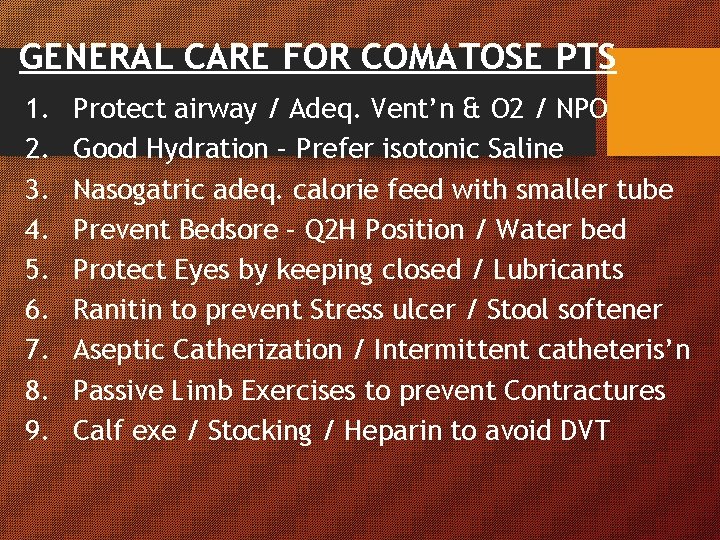 GENERAL CARE FOR COMATOSE PTS

1. Protect airway / Adeq. Vent'n & O2 / NPO
2. Good Hydration – Prefer isotonic Saline
3. Nasogatric adeq. calorie feed with smaller tube
4. Prevent Bedsore – Q2H Position / Water bed
5. Protect Eyes by keeping closed / Lubricants
6. Ranitin to prevent Stress ulcer / Stool softener
7. Aseptic Catherization / Intermittent catheteris'n
8. Passive Limb Exercises to prevent Contractures
9. Calf exe / Stocking / Heparin to avoid DVT